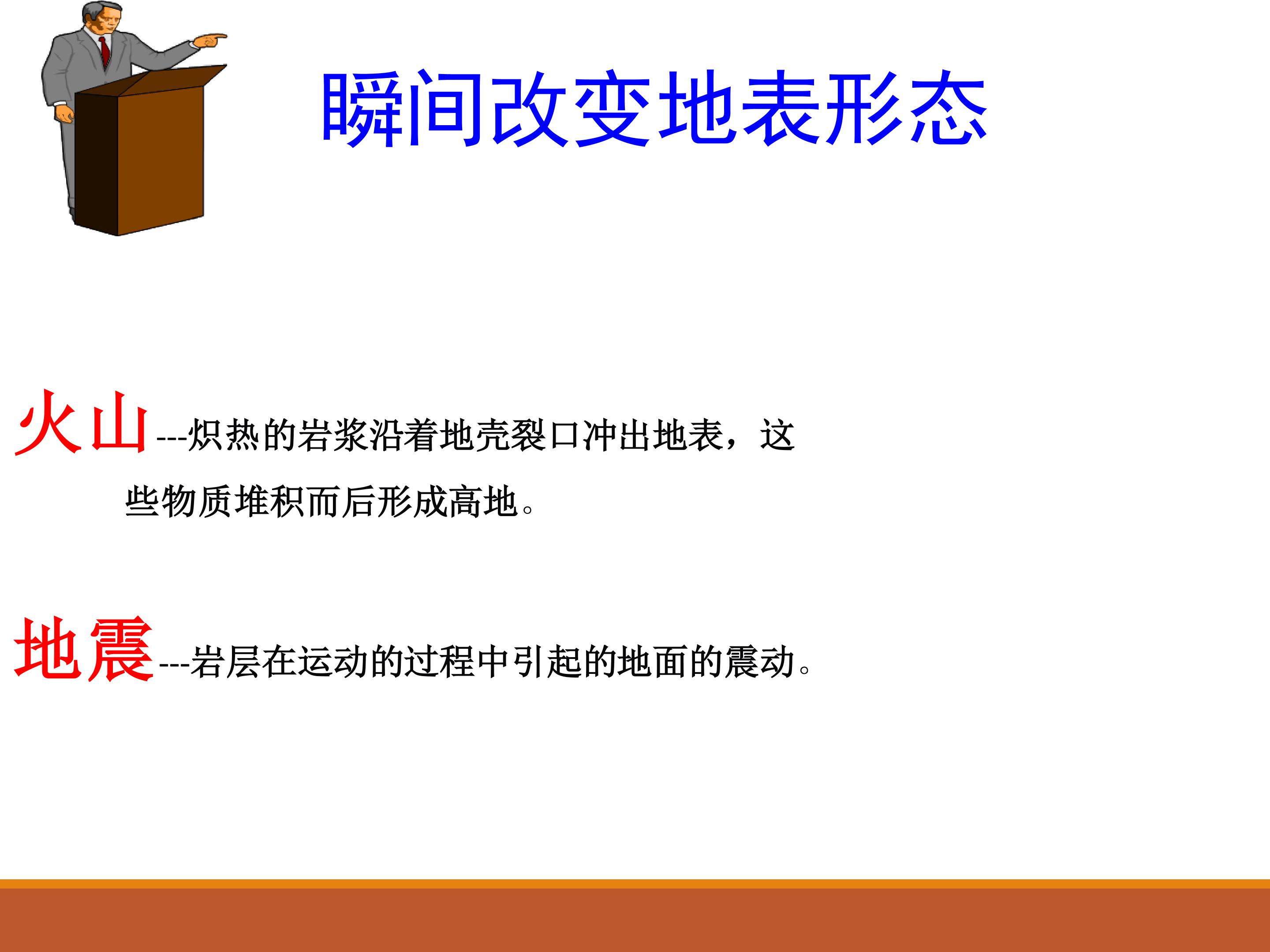 瞬间改变地表形态

火山---炽热的岩浆沿着地壳裂口冲出地表，这些物质堆积而后形成高地。

地震---岩层在运动的过程中引起的地面的震动。